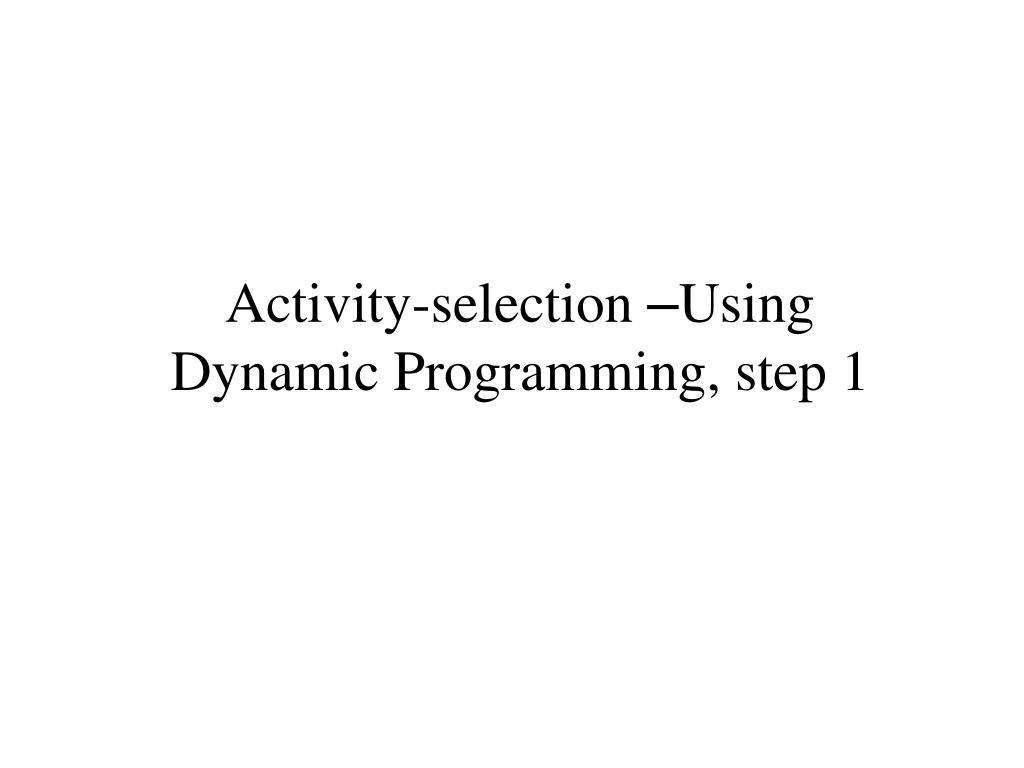 Activity-selection –Using Dynamic Programming, step 1